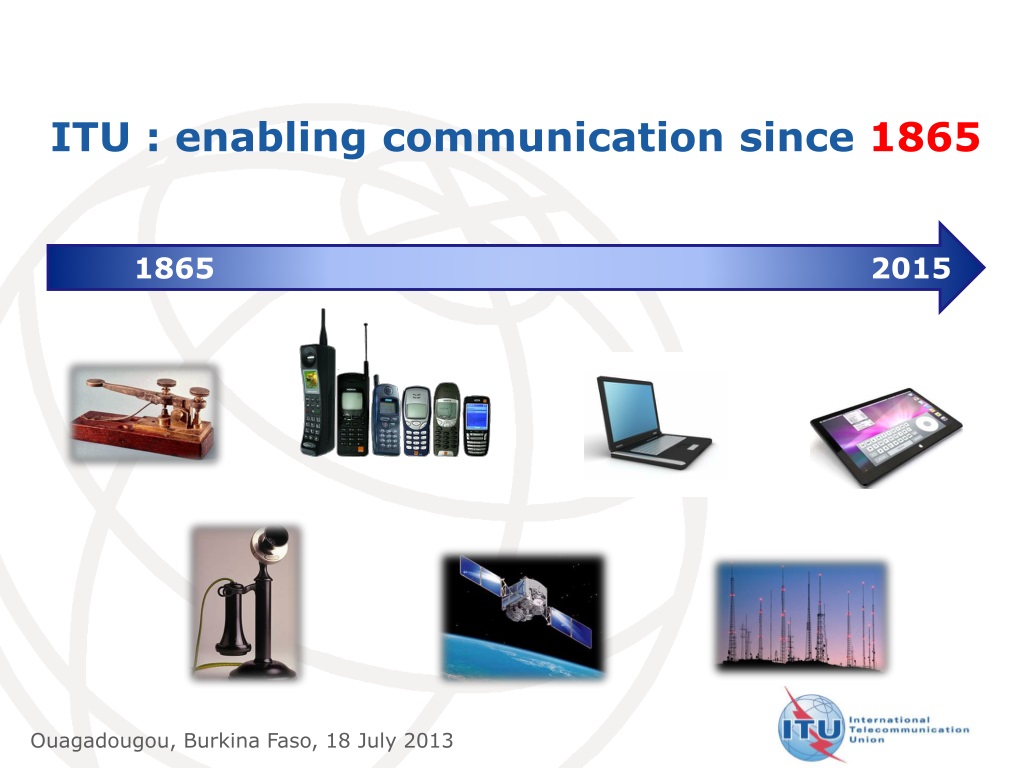 ITU : enabling communication since 1865

1865

2015

Ouagadougou, Burkina Faso, 18 July 2013

ITU International Telecommunication Union